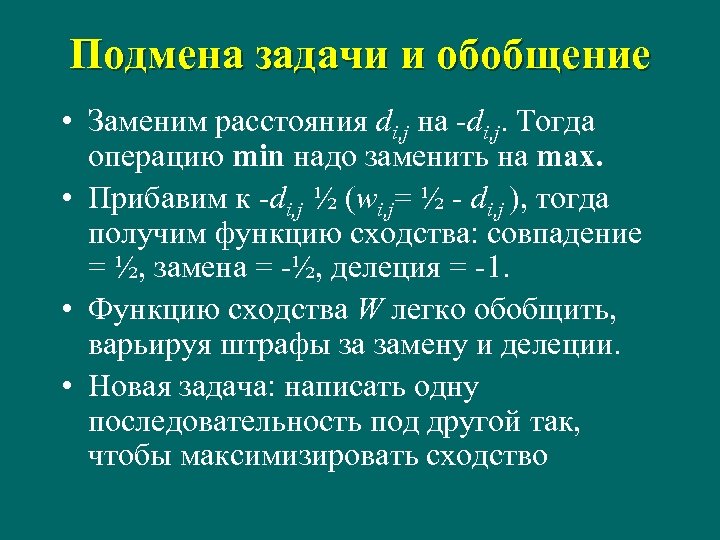 Подмена задачи и обобщение

• Заменим расстояния $d_{i,j}$ на $-d_{i,j}$. Тогда операцию **min** надо заменить на **max.**

• Прибавим к $-d_{i,j}$ ½ ($w_{i,j}$= ½ - $d_{i,j}$ ), тогда получим функцию сходства: совпадение = ½, замена = -½, делеция = -1.

• Функцию сходства $W$ легко обобщить, варьируя штрафы за замену и делеции.

• Новая задача: написать одну последовательность под другой так, чтобы максимизировать сходство